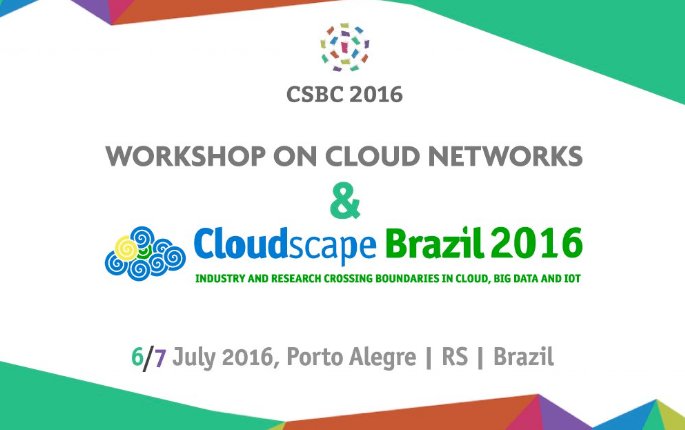 CSBC 2016

WORKSHOP ON CLOUD NETWORKS

&

Cloudscape Brazil 2016

INDUSTRY AND RESEARCH CROSSING BOUNDARIES IN CLOUD, BIG DATA AND IOT

6/7 July 2016, Porto Alegre | RS | Brazil